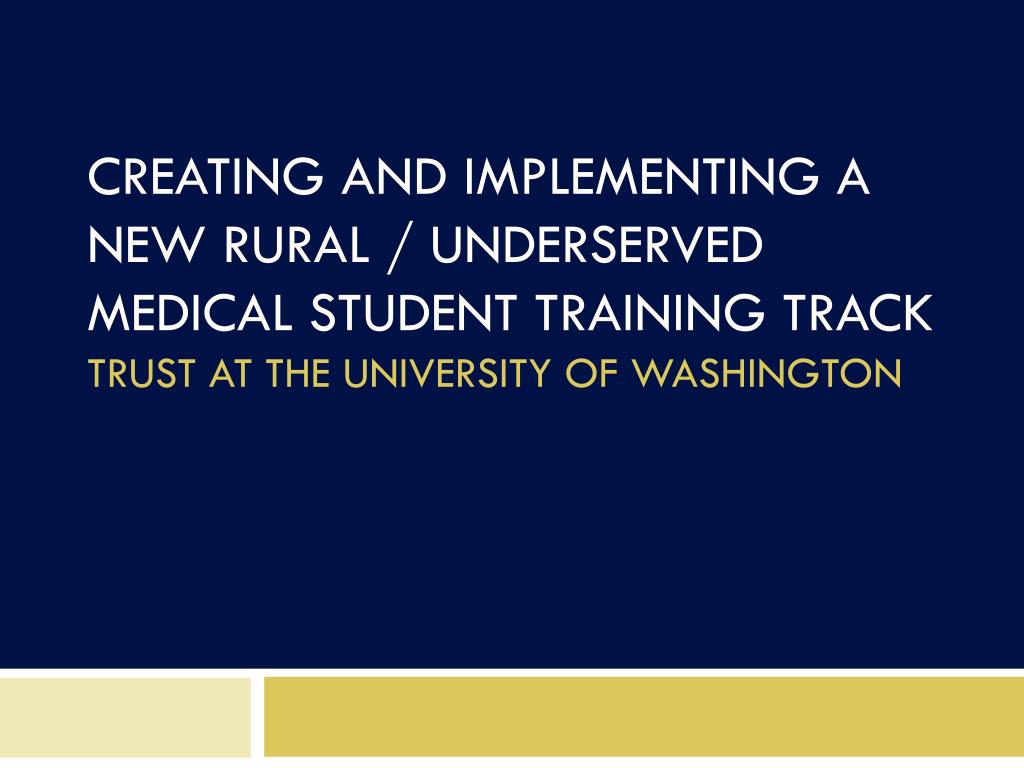 CREATING AND IMPLEMENTING A NEW RURAL / UNDERSERVED MEDICAL STUDENT TRAINING TRACK

TRUST AT THE UNIVERSITY OF WASHINGTON